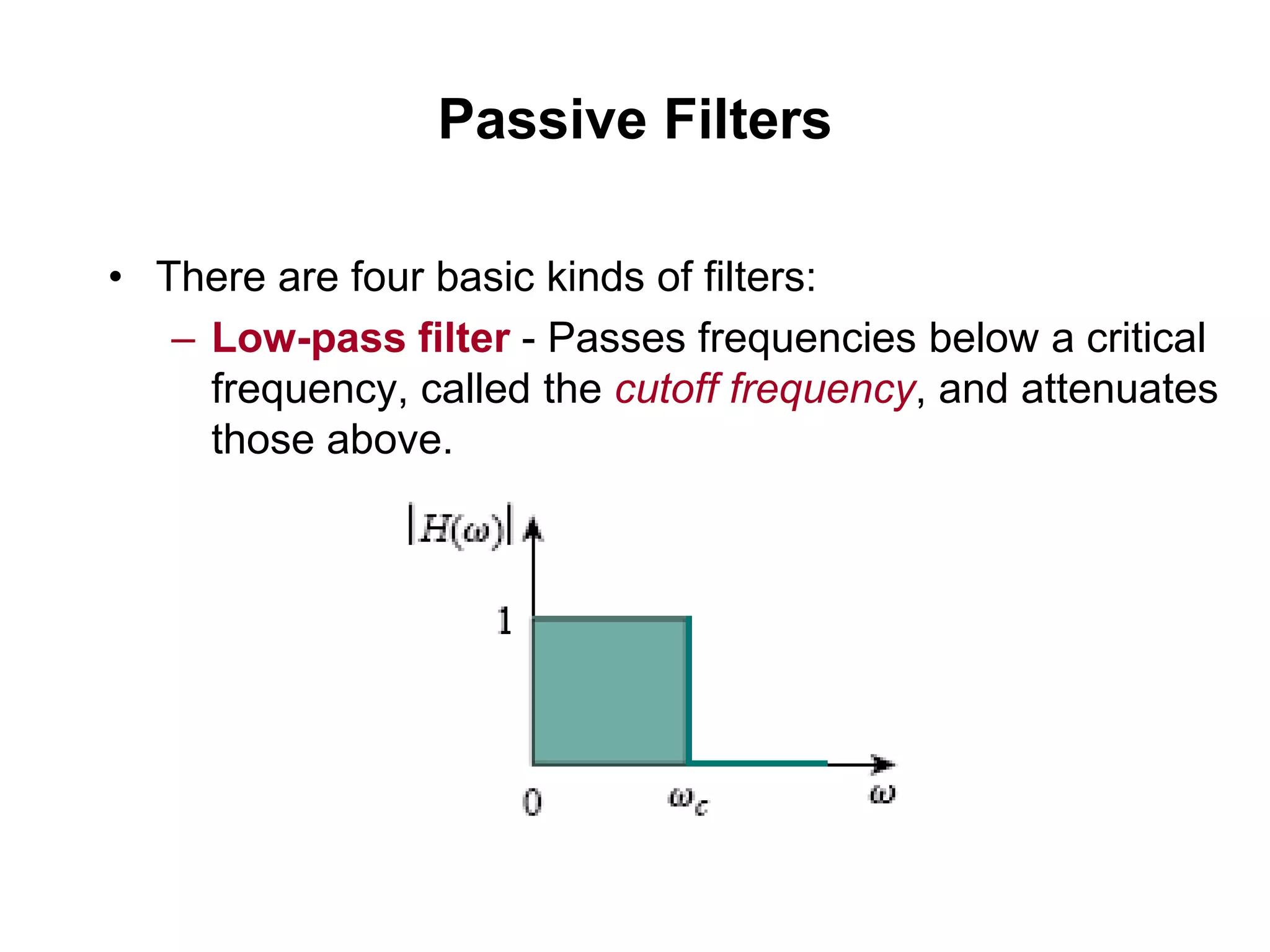 Passive Filters

• There are four basic kinds of filters:

– Low-pass filter - Passes frequencies below a critical frequency, called the cutoff frequency, and attenuates those above.

$|H(\omega)|$

1

0

$\omega_c$

$\omega$